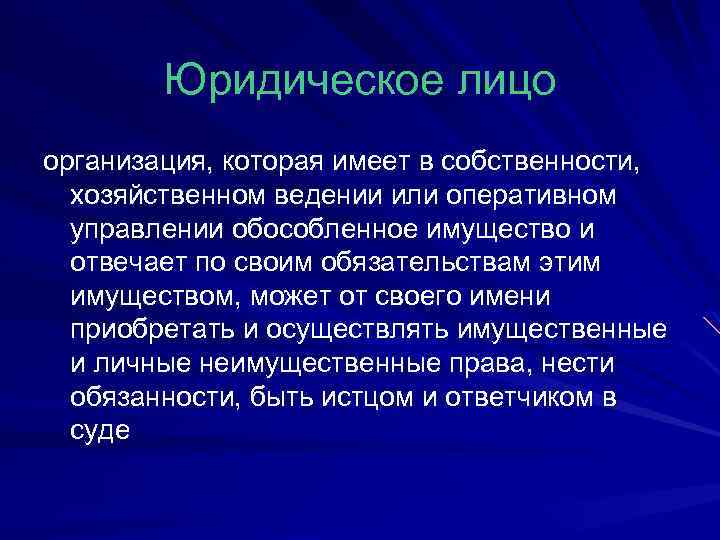 Юридическое лицо

организация, которая имеет в собственности, хозяйственном ведении или оперативном управлении обособленное имущество и отвечает по своим обязательствам этим имуществом, может от своего имени приобретать и осуществлять имущественные и личные неимущественные права, нести обязанности, быть истцом и ответчиком в суде